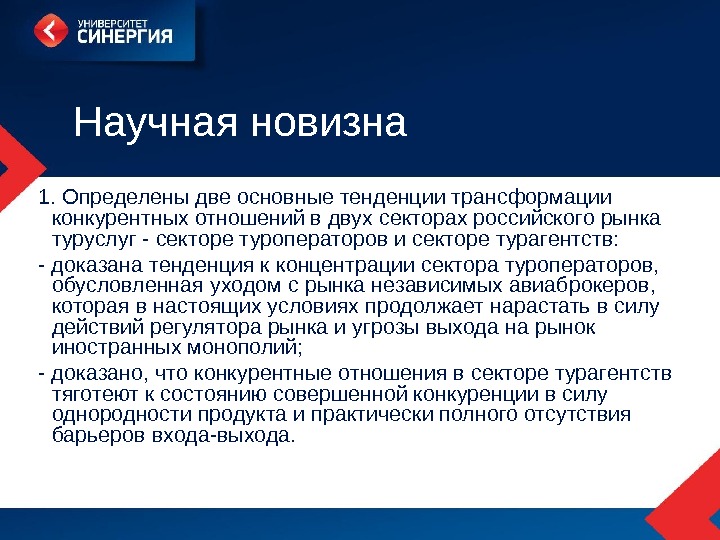 УНИВЕРСИТЕТ
СИНЕРГИЯ

Научная новизна

1. Определены две основные тенденции трансформации конкурентных отношений в двух секторах российского рынка туруслуг - секторе туроператоров и секторе турагентств:

- доказана тенденция к концентрации сектора туроператоров, обусловленная уходом с рынка независимых авиаброкеров, которая в настоящих условиях продолжает нарастать в силу действий регулятора рынка и угрозы выхода на рынок иностранных монополий;

- доказано, что конкурентные отношения в секторе турагентств тяготеют к состоянию совершенной конкуренции в силу однородности продукта и практически полного отсутствия барьеров входа-выхода.